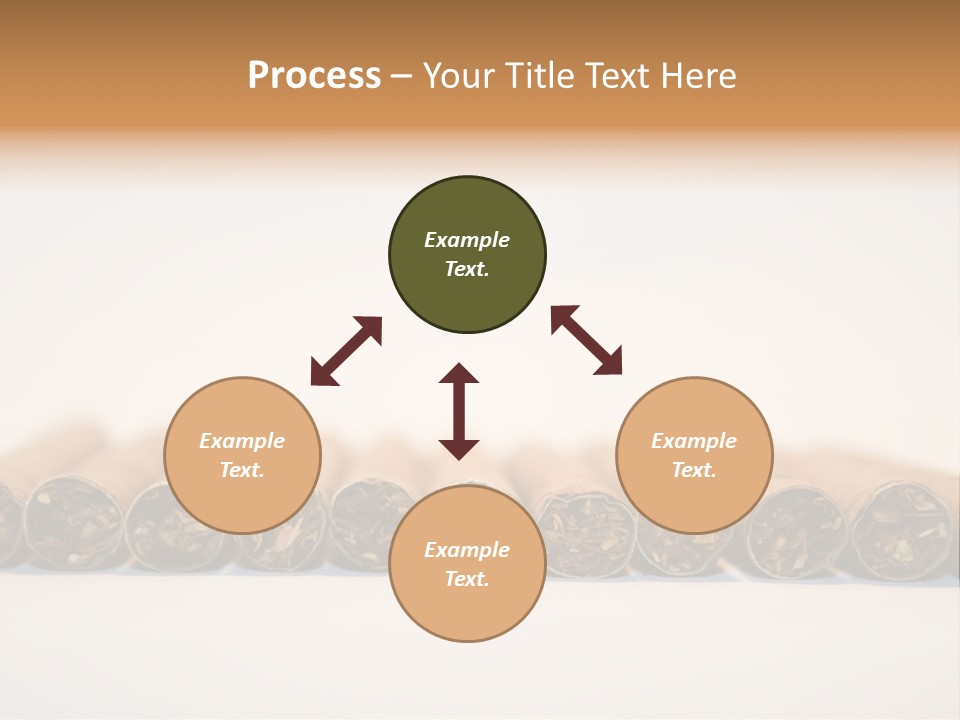 Process – Your Title Text Here

Example Text.

Example Text.

Example Text.

Example Text.